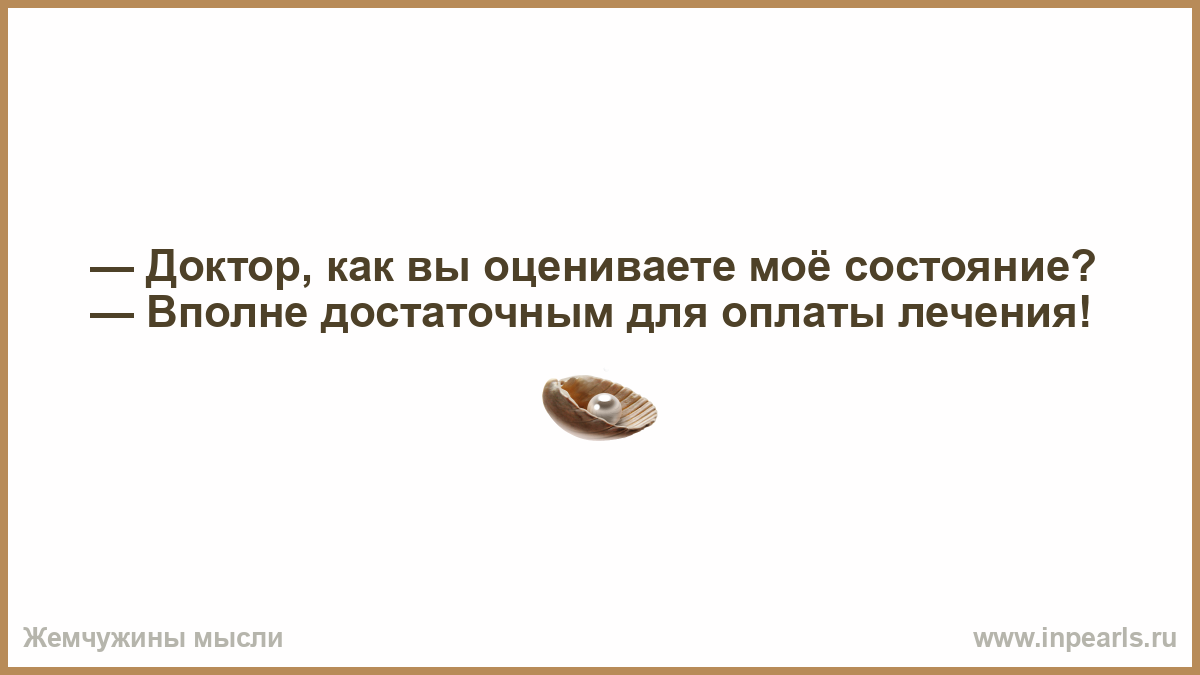 — Доктор, как вы оцениваете моё состояние?
— Вполне достаточным для оплаты лечения!

Жемчужины мысли

www.inpearls.ru